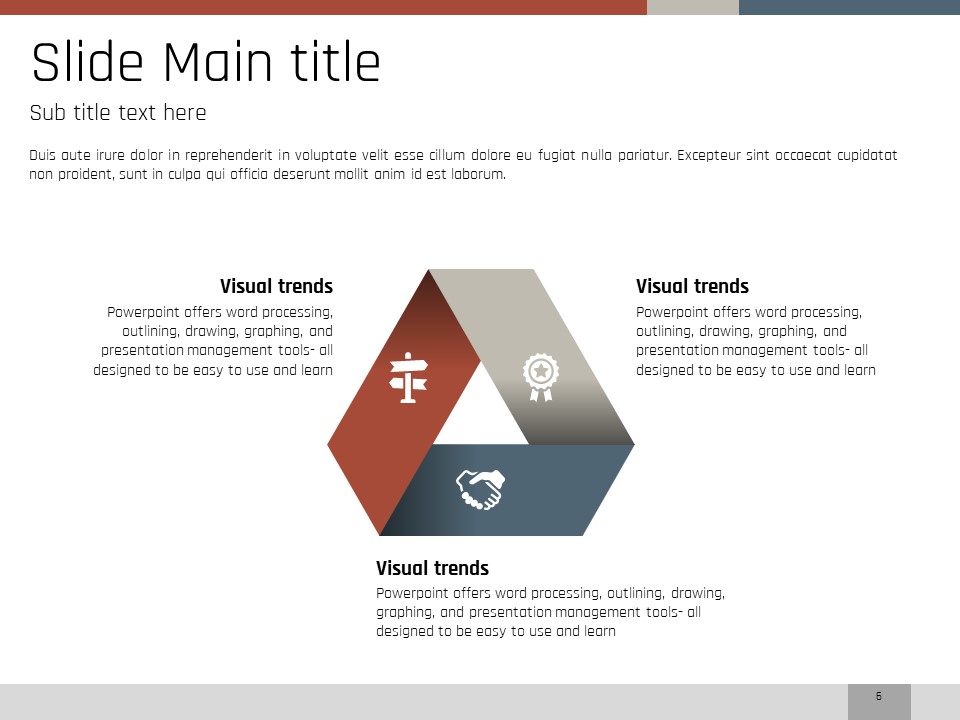 Slide Main title

Sub title text here

Duis aute irure dolor in reprehenderit in voluptate velit esse cillum dolore eu fugiat nulla pariatur. Excepteur sint occaecat cupidatat non proident, sunt in culpa qui officia deserunt mollit anim id est laborum.

Visual trends
Powerpoint offers word processing, outlining, drawing, graphing, and presentation management tools- all designed to be easy to use and learn

Visual trends
Powerpoint offers word processing, outlining, drawing, graphing, and presentation management tools- all designed to be easy to use and learn

Visual trends
Powerpoint offers word processing, outlining, drawing, graphing, and presentation management tools- all designed to be easy to use and learn

5